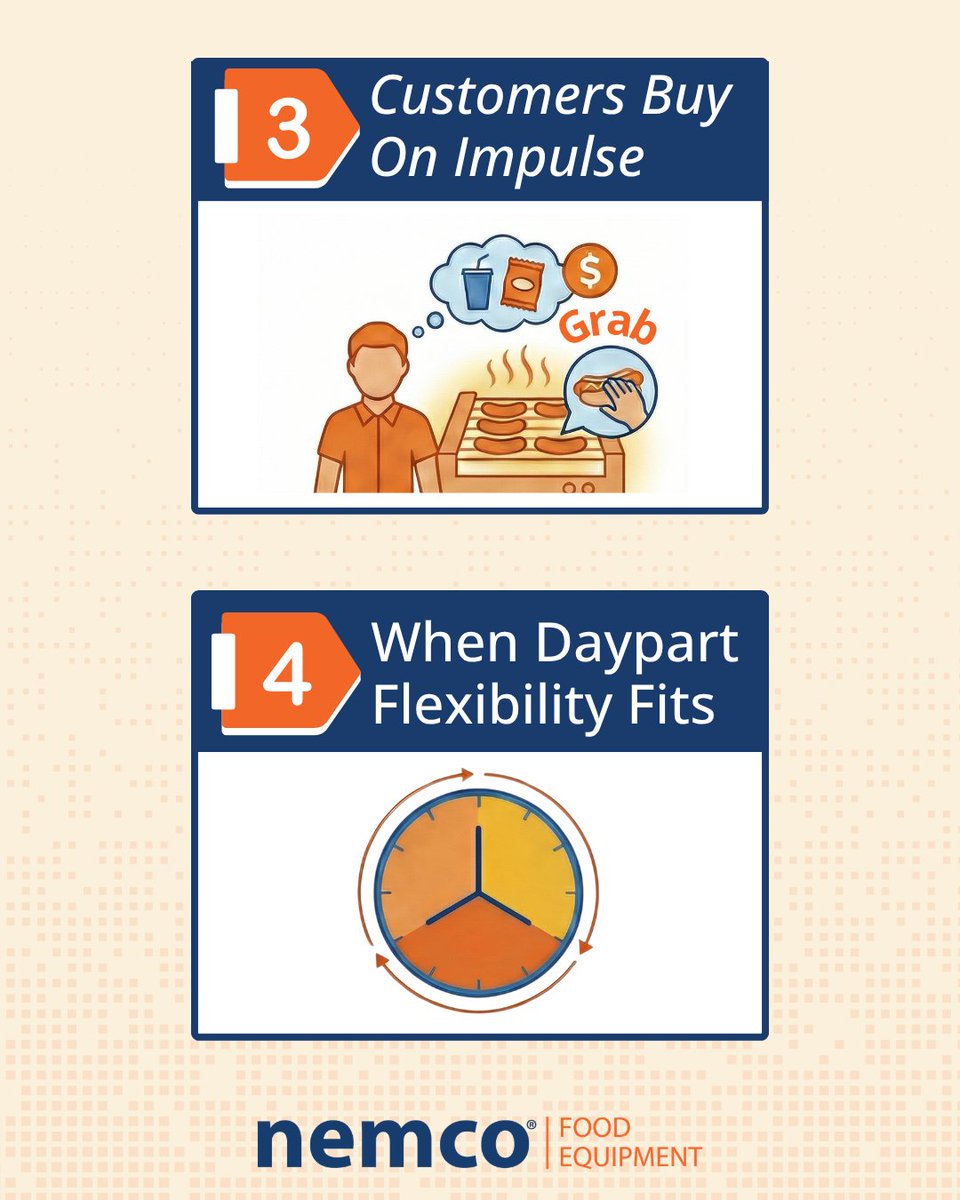 3 Customers Buy On Impulse

$

Grab

4 When Daypart Flexibility Fits

nemco® FOOD EQUIPMENT